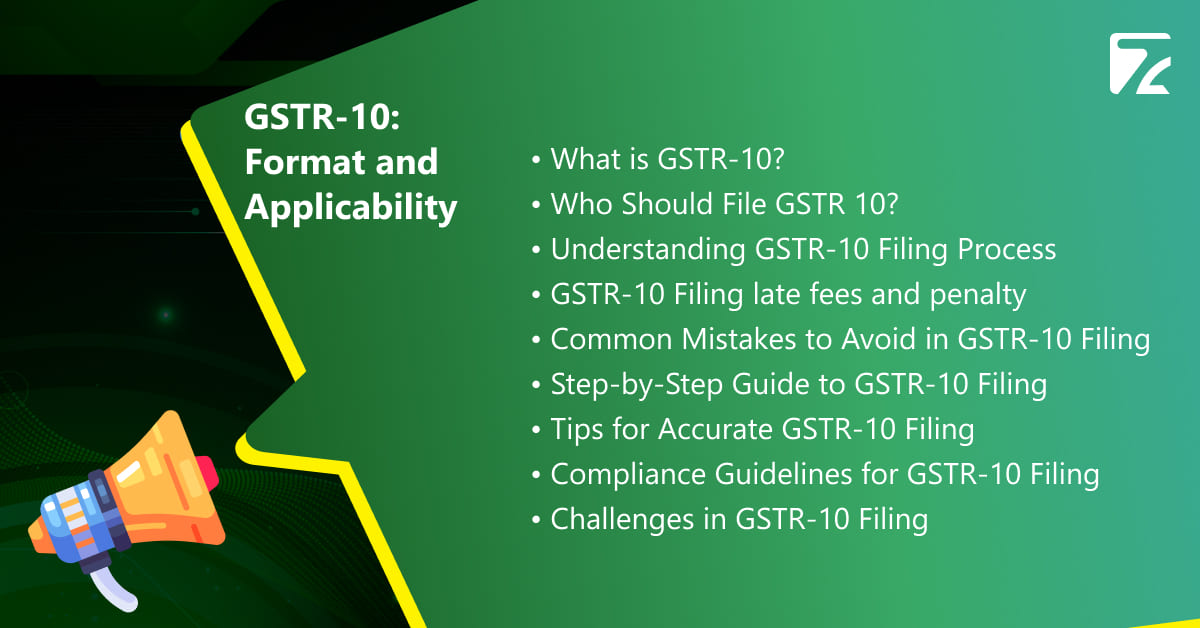 GSTR-10: Format and Applicability

• What is GSTR-10?
• Who Should File GSTR 10?
• Understanding GSTR-10 Filing Process
• GSTR-10 Filing late fees and penalty
• Common Mistakes to Avoid in GSTR-10 Filing
• Step-by-Step Guide to GSTR-10 Filing
• Tips for Accurate GSTR-10 Filing
• Compliance Guidelines for GSTR-10 Filing
• Challenges in GSTR-10 Filing